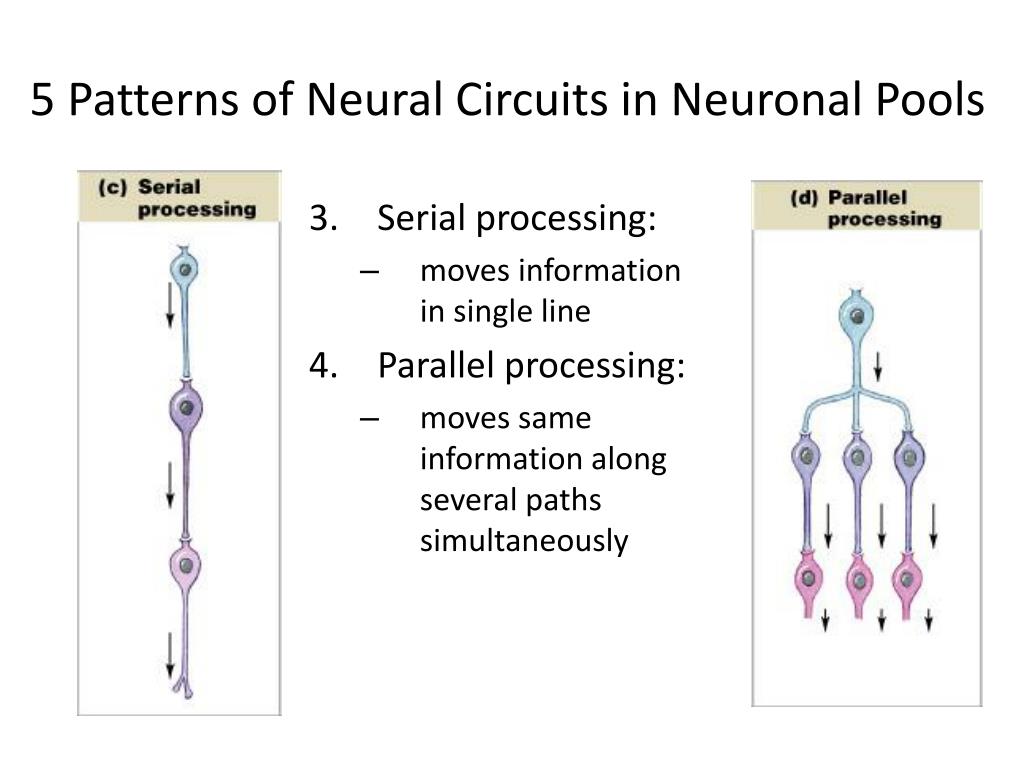 5 Patterns of Neural Circuits in Neuronal Pools

(c) Serial processing

3. Serial processing:

– moves information in single line

4. Parallel processing:

– moves same information along several paths simultaneously

(d) Parallel processing